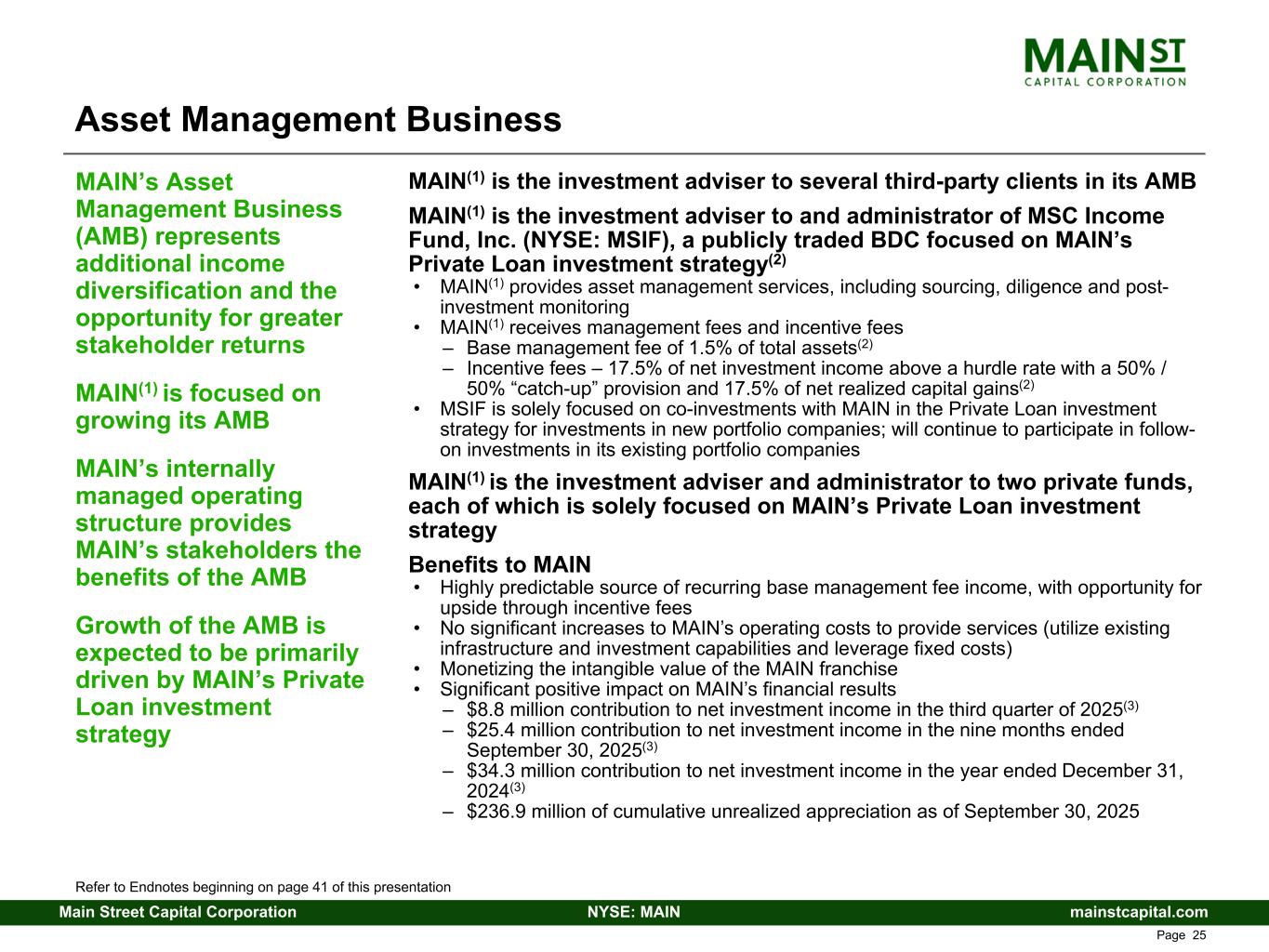 MAIN ST
CAPITAL CORPORATION

Asset Management Business

MAIN's Asset Management Business (AMB) represents additional income diversification and the opportunity for greater stakeholder returns

MAIN$^{(1)}$ is focused on growing its AMB

MAIN's internally managed operating structure provides MAIN's stakeholders the benefits of the AMB

Growth of the AMB is expected to be primarily driven by MAIN's Private Loan investment strategy

MAIN$^{(1)}$ is the investment adviser to several third-party clients in its AMB

MAIN$^{(1)}$ is the investment adviser to and administrator of MSC Income Fund, Inc. (NYSE: MSIF), a publicly traded BDC focused on MAIN's Private Loan investment strategy$^{(2)}$

• MAIN$^{(1)}$ provides asset management services, including sourcing, diligence and post-investment monitoring
• MAIN$^{(1)}$ receives management fees and incentive fees
– Base management fee of 1.5% of total assets$^{(2)}$
– Incentive fees – 17.5% of net investment income above a hurdle rate with a 50% / 50% "catch-up" provision and 17.5% of net realized capital gains$^{(2)}$
• MSIF is solely focused on co-investments with MAIN in the Private Loan investment strategy for investments in new portfolio companies; will continue to participate in follow-on investments in its existing portfolio companies

MAIN$^{(1)}$ is the investment adviser and administrator to two private funds, each of which is solely focused on MAIN's Private Loan investment strategy

Benefits to MAIN
• Highly predictable source of recurring base management fee income, with opportunity for upside through incentive fees
• No significant increases to MAIN's operating costs to provide services (utilize existing infrastructure and investment capabilities and leverage fixed costs)
• Monetizing the intangible value of the MAIN franchise
• Significant positive impact on MAIN's financial results
– \$8.8 million contribution to net investment income in the third quarter of 2025$^{(3)}$
– \$25.4 million contribution to net investment income in the nine months ended September 30, 2025$^{(3)}$
– \$34.3 million contribution to net investment income in the year ended December 31, 2024$^{(3)}$
– \$236.9 million of cumulative unrealized appreciation as of September 30, 2025

Refer to Endnotes beginning on page 41 of this presentation

Main Street Capital Corporation NYSE: MAIN mainstcapital.com

Page 25